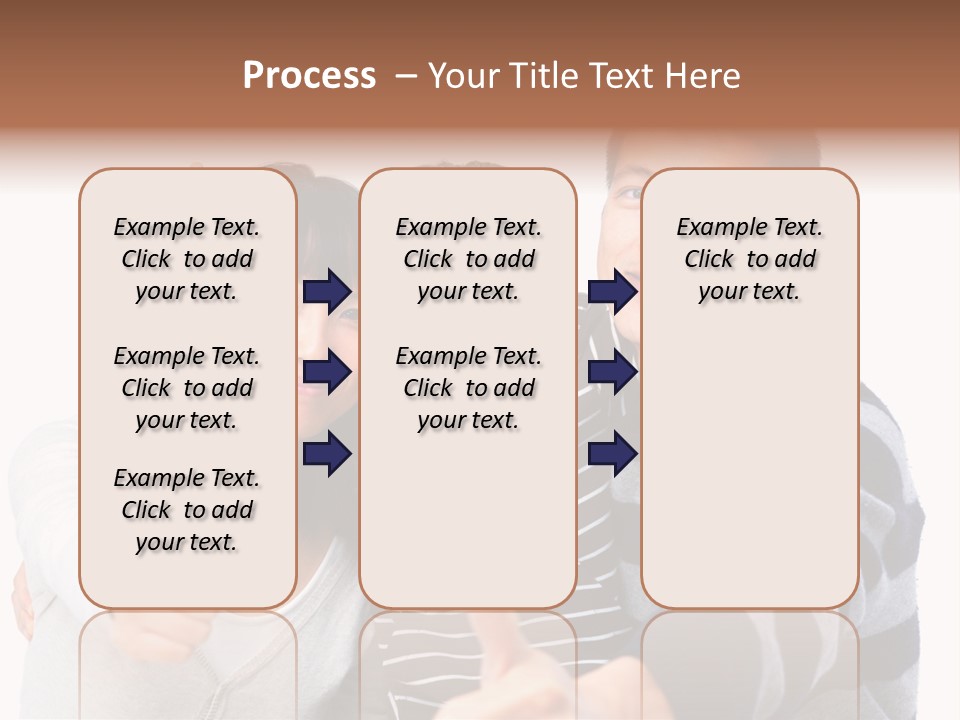 Process – Your Title Text Here

Example Text. Click to add your text.

Example Text. Click to add your text.

Example Text. Click to add your text.

Example Text. Click to add your text.

Example Text. Click to add your text.

Example Text. Click to add your text.